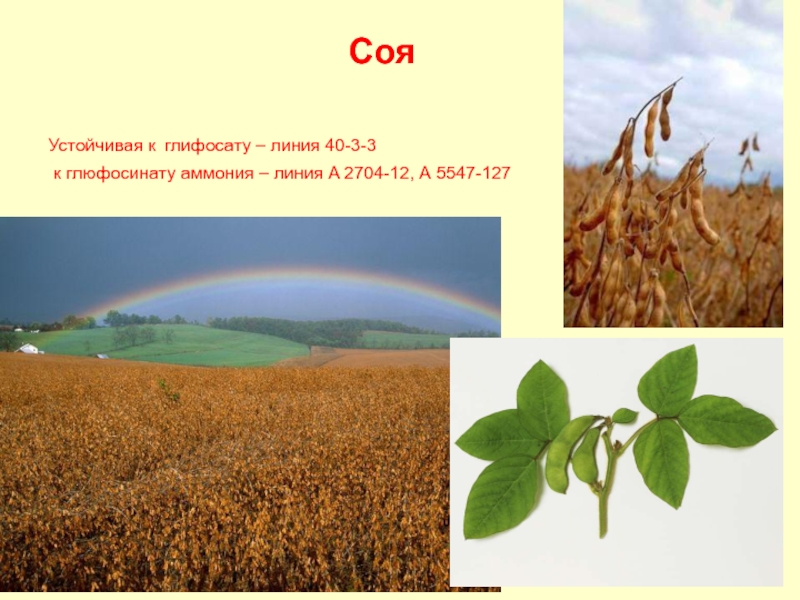 Соя

Устойчивая к глифосату – линия 40-3-3

к глюфосинату аммония – линия А 2704-12, А 5547-127